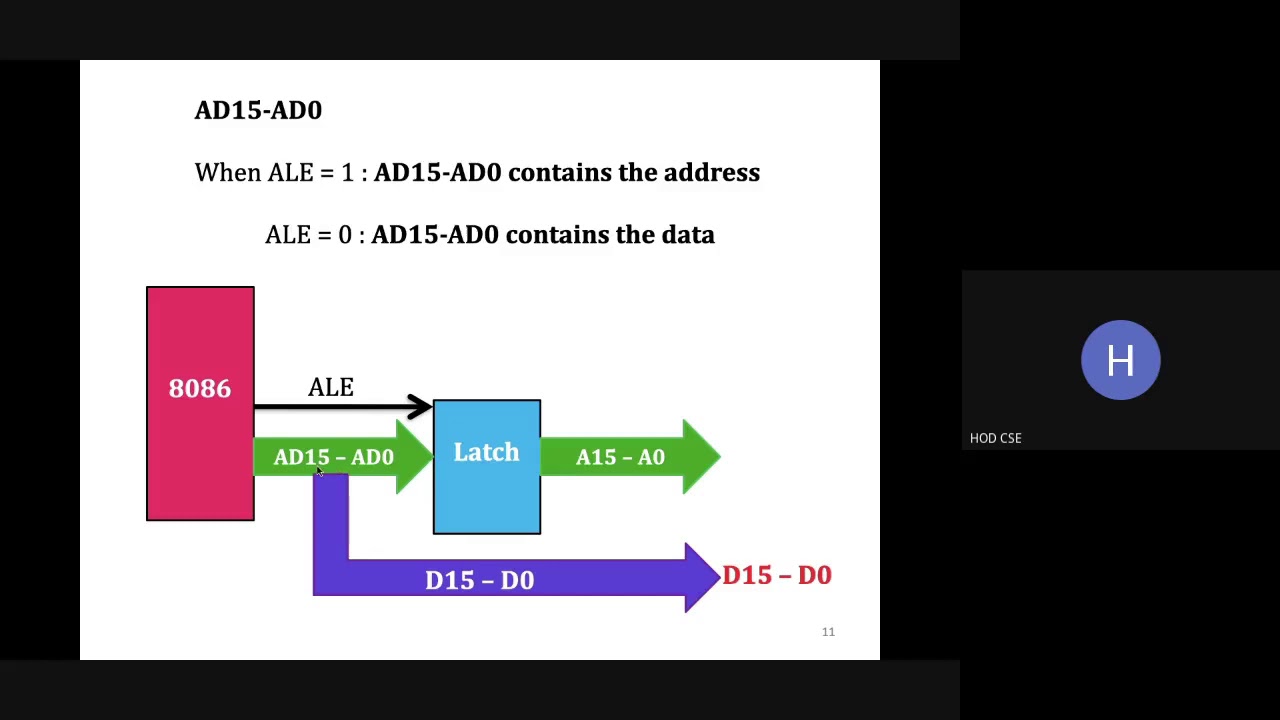 AD15-AD0

When ALE = 1 : AD15-AD0 contains the address

ALE = 0 : AD15-AD0 contains the data

8086

ALE

AD15 – AD0

Latch

A15 – A0

D15 – D0

D15 – D0

11

H

HOD CSE